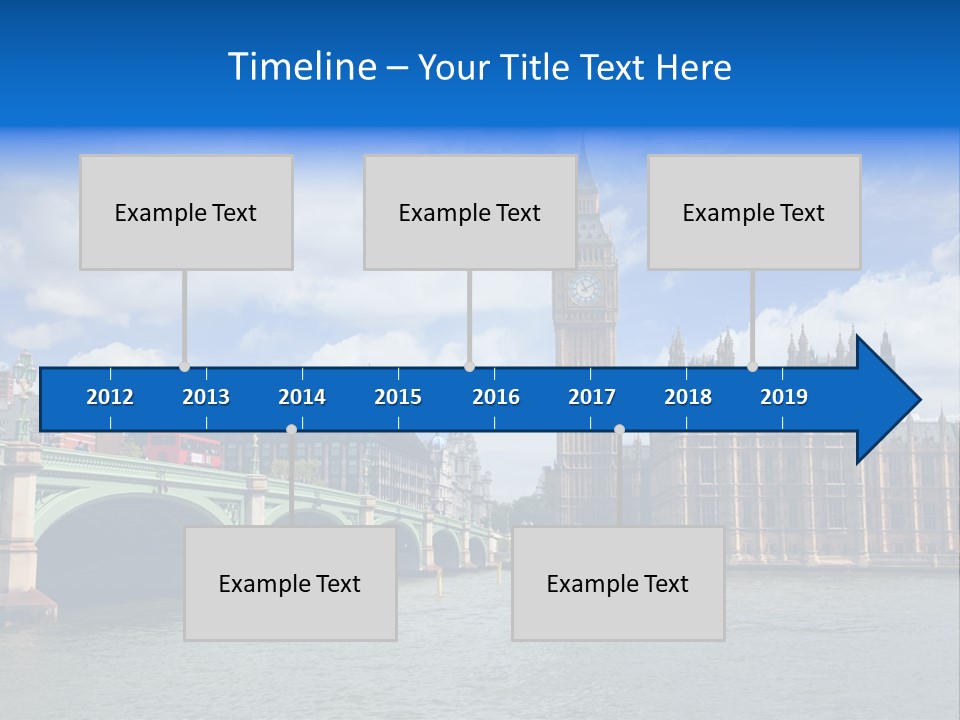 Timeline – Your Title Text Here

Example Text

Example Text

Example Text

2012 2013 2014 2015 2016 2017 2018 2019

Example Text

Example Text